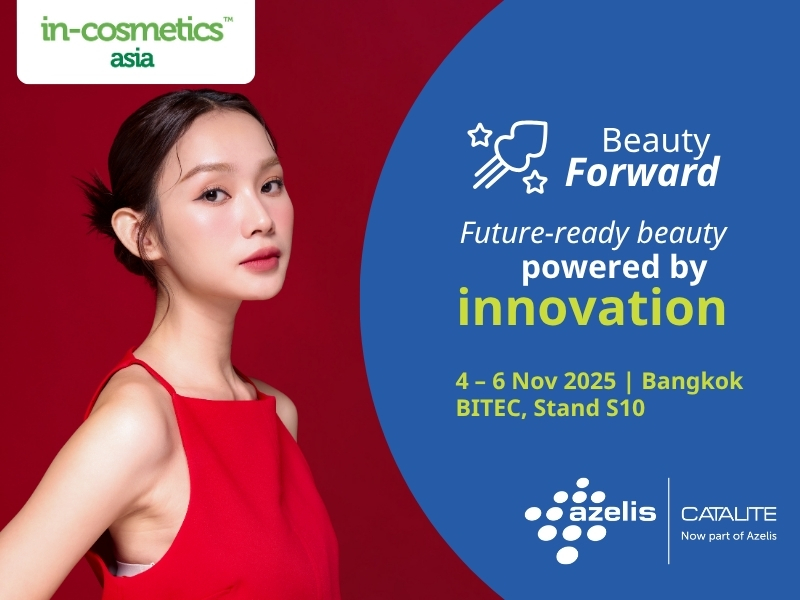 in-cosmetics™
asia

Beauty
Forward

Future-ready beauty
powered by
innovation

4 – 6 Nov 2025 | Bangkok
BITEC, Stand S10

azelis

CATALITE
Now part of Azelis